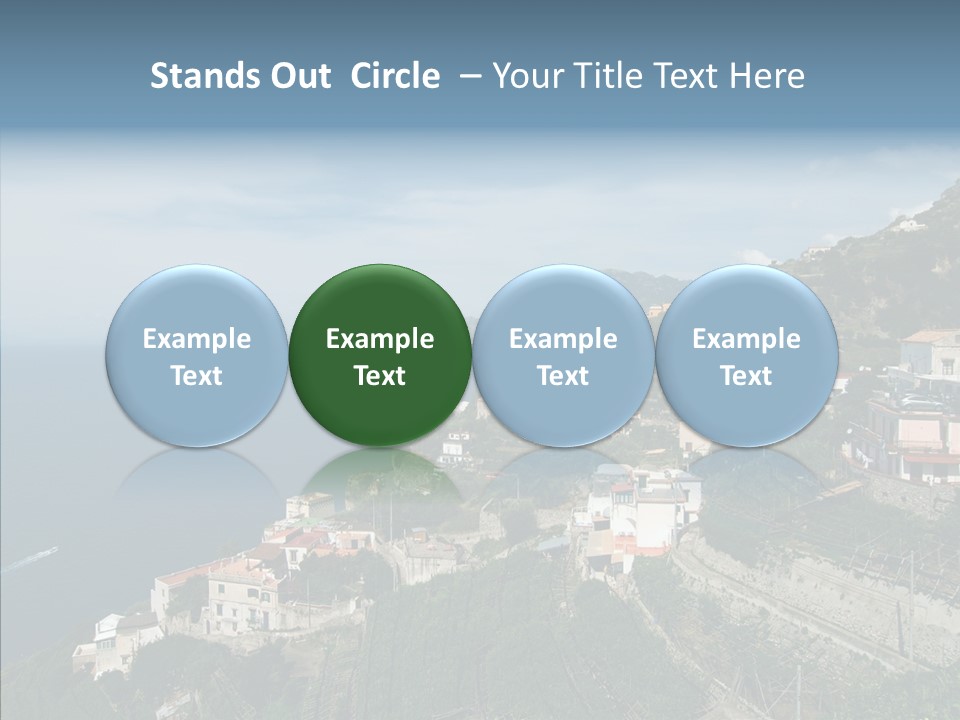 Stands Out Circle – Your Title Text Here

Example Text

Example Text

Example Text

Example Text